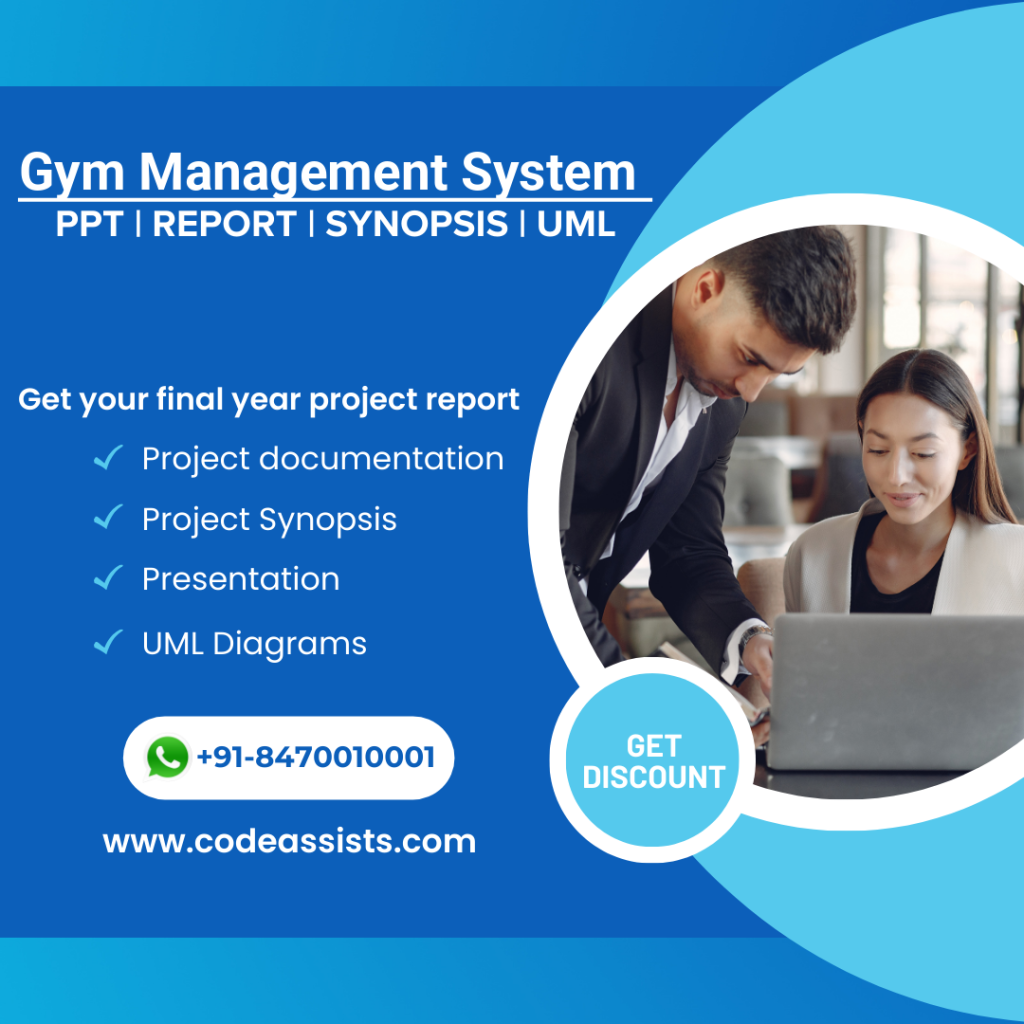 Gym Management System
PPT | REPORT | SYNOPSIS | UML

Get your final year project report

✓ Project documentation
✓ Project Synopsis
✓ Presentation
✓ UML Diagrams

+91-8470010001

www.codeassists.com

GET DISCOUNT